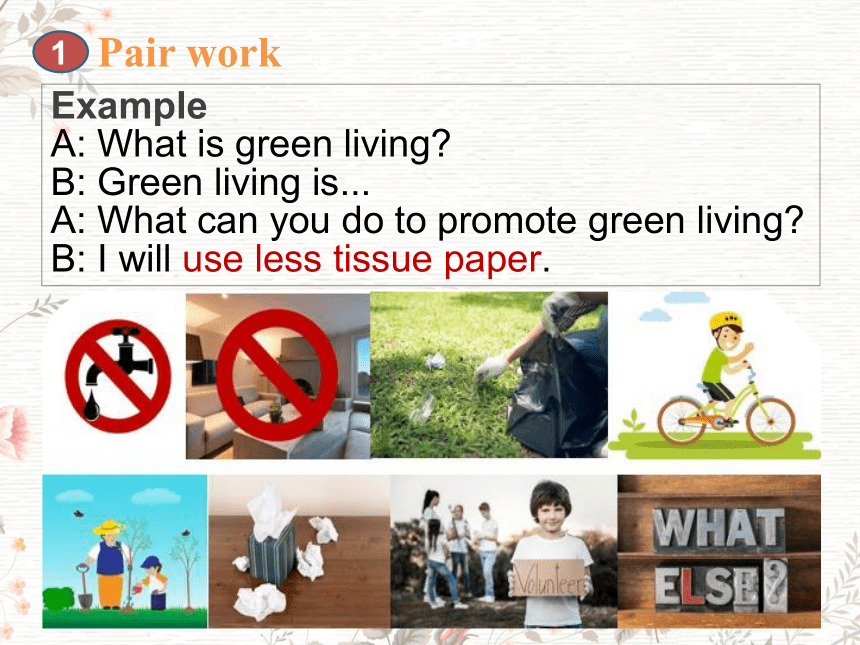 1 Pair work

Example
A: What is green living?
B: Green living is...
A: What can you do to promote green living?
B: I will use less tissue paper.

Volunteer

WHAT ELSE?